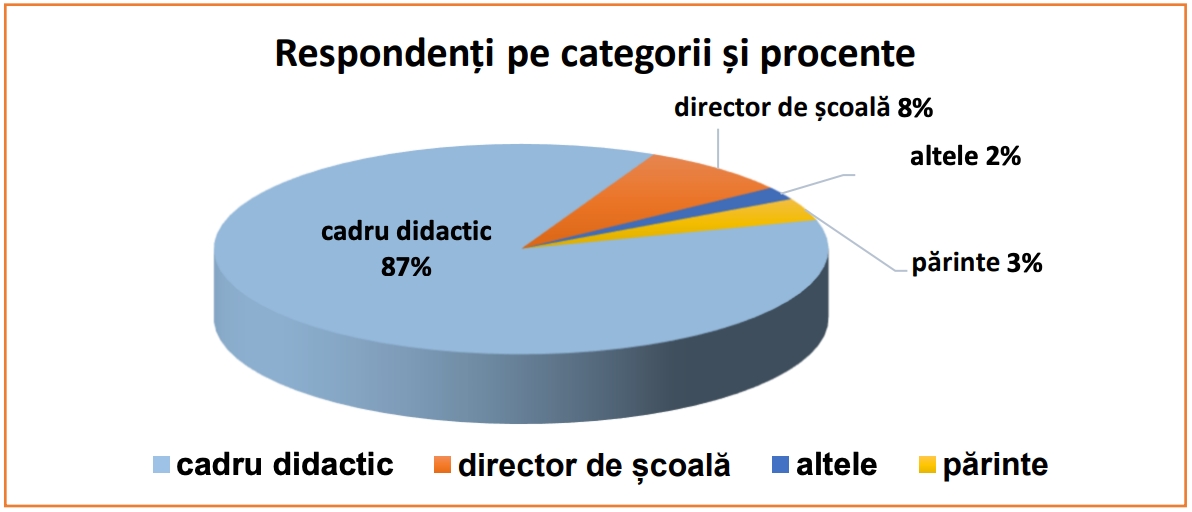 Respondenți pe categorii și procente

director de școală 8%

altele 2%

cadru didactic 87%

părinte 3%

cadru didactic
director de școală
altele
părinte